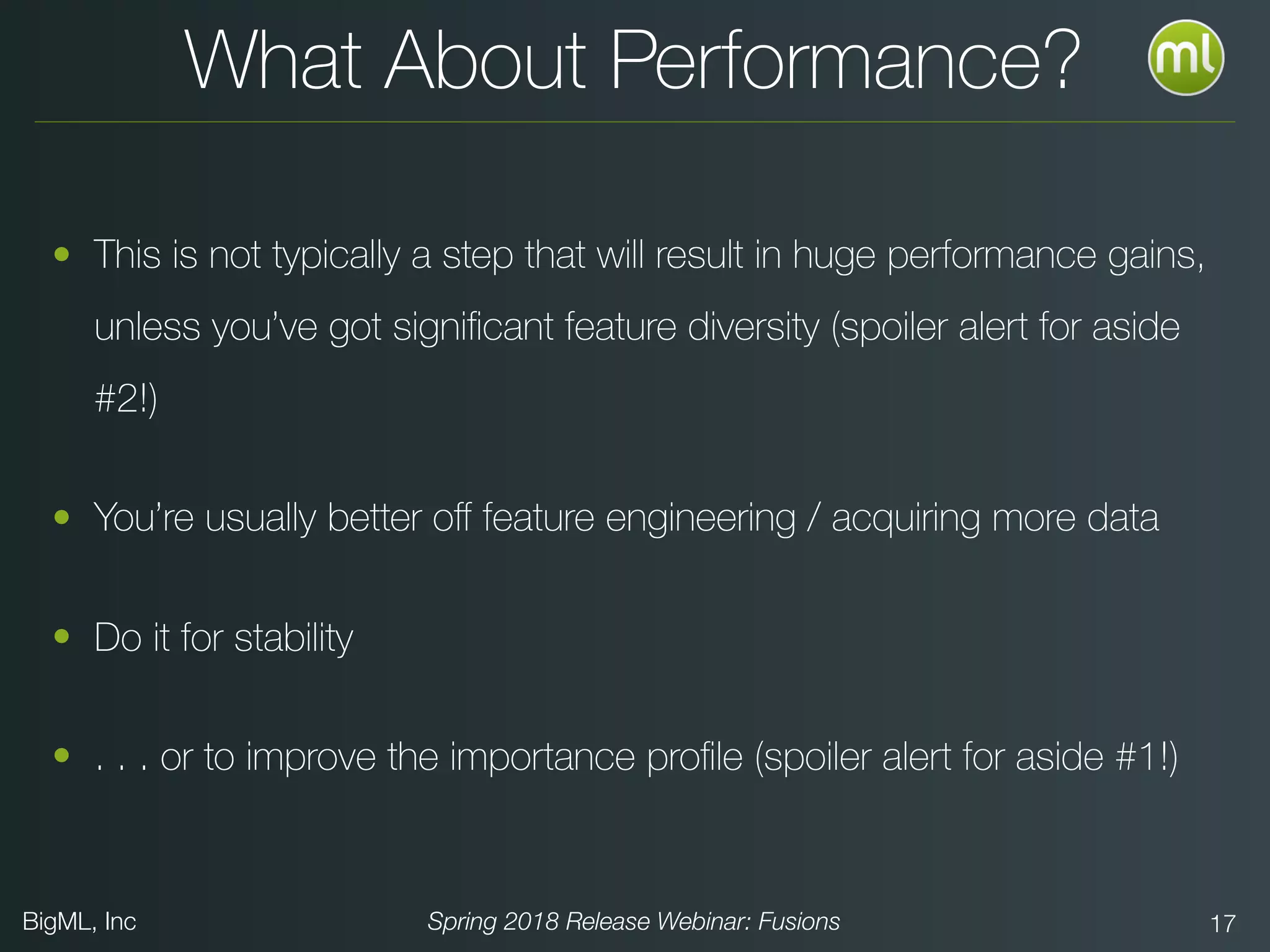 What About Performance?

ml

• This is not typically a step that will result in huge performance gains, unless you've got significant feature diversity (spoiler alert for aside #2!)

• You're usually better off feature engineering / acquiring more data

• Do it for stability

• . . . or to improve the importance profile (spoiler alert for aside #1!)

BigML, Inc

Spring 2018 Release Webinar: Fusions

17